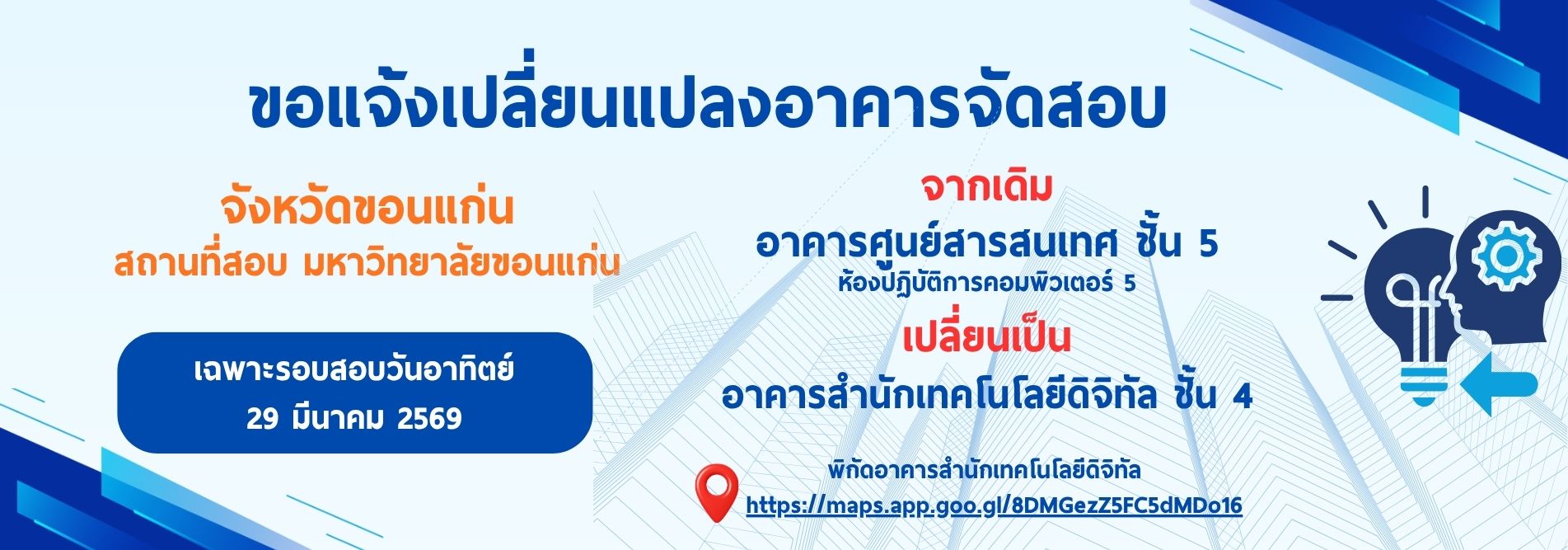 ขอแจ้งเปลี่ยนแปลงอาคารจัดสอบ

จังหวัดขอนแก่น
สถานที่สอบ มหาวิทยาลัยขอนแก่น

เฉพาะรอบสอบวันอาทิตย์
29 มีนาคม 2569

จากเดิม
อาคารศูนย์สารสนเทศ ชั้น 5
ห้องปฏิบัติการคอมพิวเตอร์ 5
เปลี่ยนเป็น
อาคารสำนักเทคโนโลยีดิจิทัล ชั้น 4

พิกัดอาคารสำนักเทคโนโลยีดิจิทัล
https://maps.app.goo.gl/8DMGezZ5FC5dMDo16